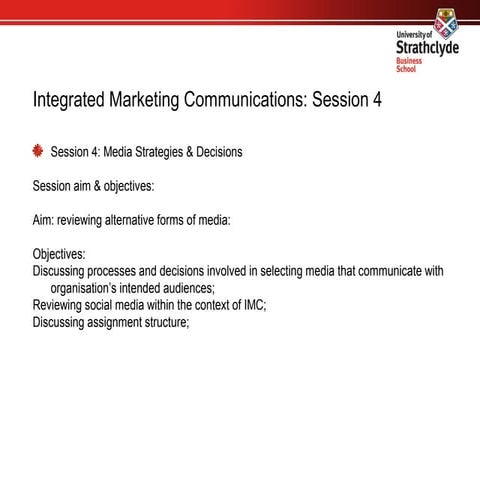 University of Strathclyde Business School

Integrated Marketing Communications: Session 4

Session 4: Media Strategies & Decisions

Session aim & objectives:

Aim: reviewing alternative forms of media:

Objectives:
Discussing processes and decisions involved in selecting media that communicate with organisation's intended audiences;
Reviewing social media within the context of IMC;
Discussing assignment structure;